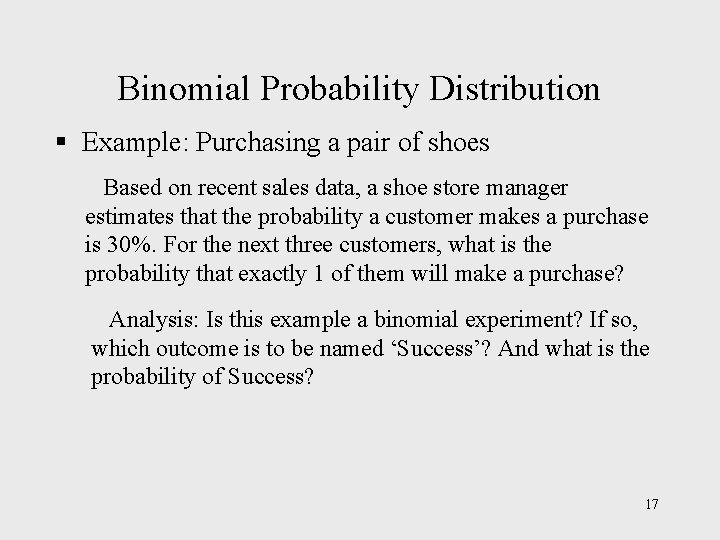 Binomial Probability Distribution

▪ Example: Purchasing a pair of shoes

Based on recent sales data, a shoe store manager estimates that the probability a customer makes a purchase is 30%. For the next three customers, what is the probability that exactly 1 of them will make a purchase?

Analysis: Is this example a binomial experiment? If so, which outcome is to be named ‘Success’? And what is the probability of Success?

17